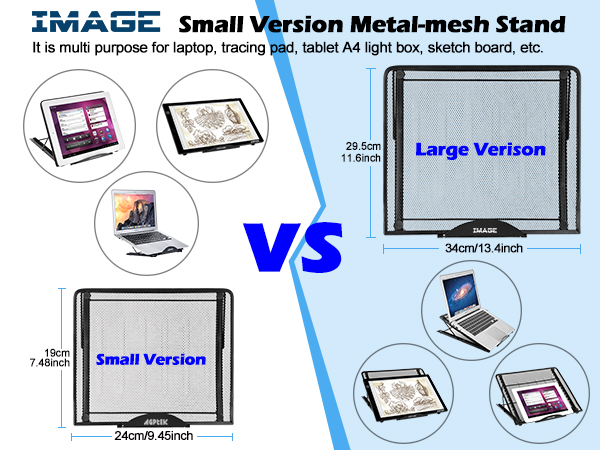 IMAGE Small Version Metal-mesh Stand

It is multi purpose for laptop, tracing pad, tablet A4 light box, sketch board, etc.

29.5cm
11.6inch

Large Verison

IMAGE

34cm/13.4inch

VS

19cm
7.48inch

Small Version

AGPtEK

24cm/9.45inch